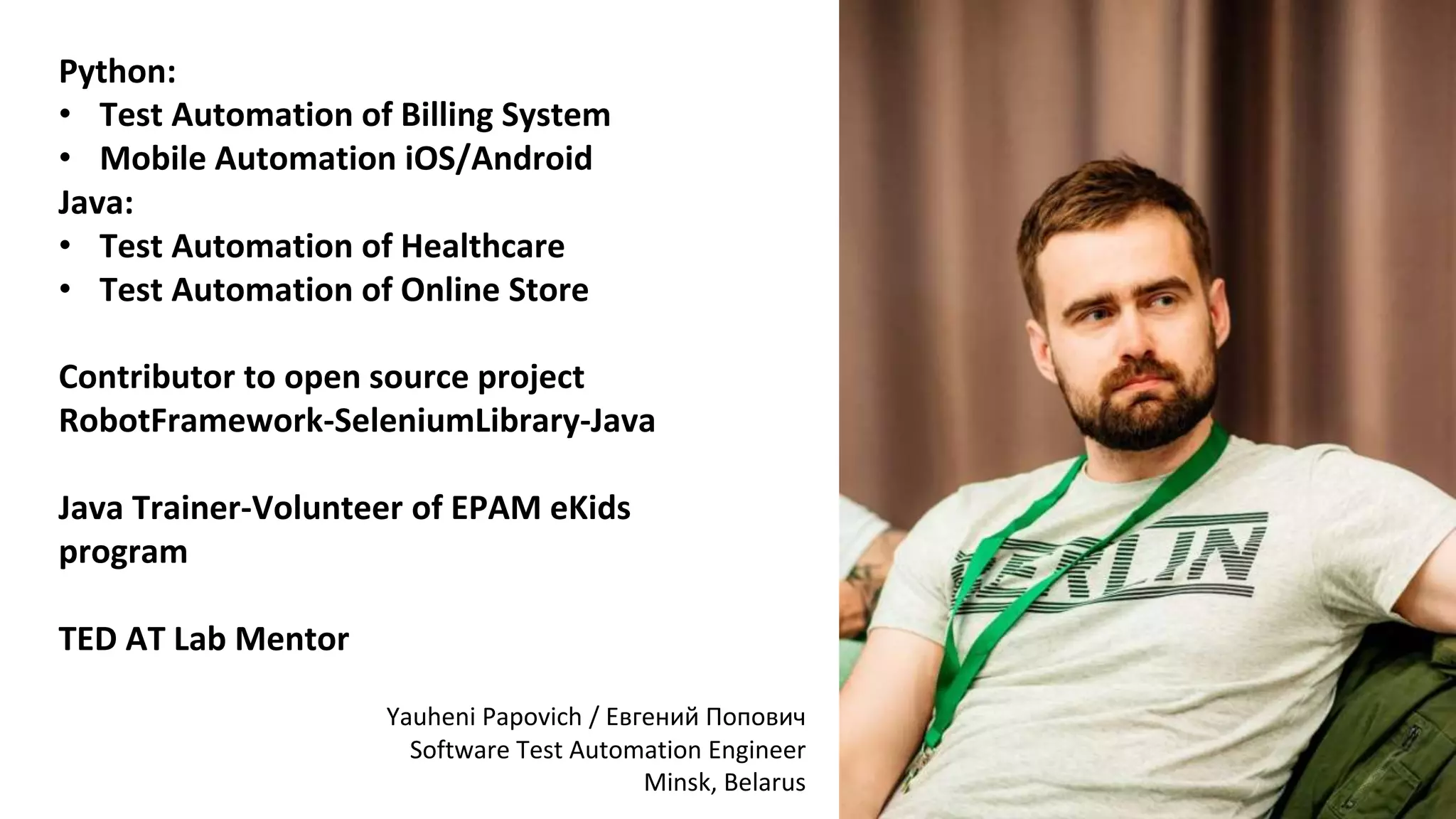 Python:
• Test Automation of Billing System
• Mobile Automation iOS/Android
Java:
• Test Automation of Healthcare
• Test Automation of Online Store

Contributor to open source project RobotFramework-SeleniumLibrary-Java

Java Trainer-Volunteer of EPAM eKids program

TED AT Lab Mentor

Yauheni Papovich / Евгений Попович
Software Test Automation Engineer
Minsk, Belarus

BERLIN